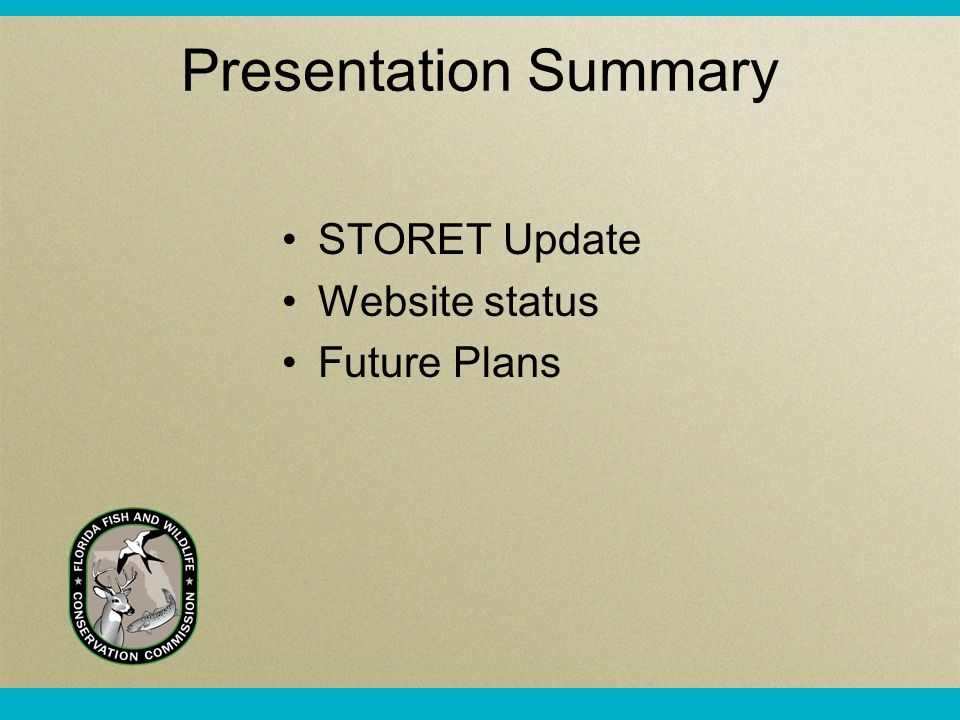 Presentation Summary

• STORET Update
• Website status
• Future Plans

FLORIDA FISH AND WILDLIFE ★ CONSERVATION COMMISSION ★